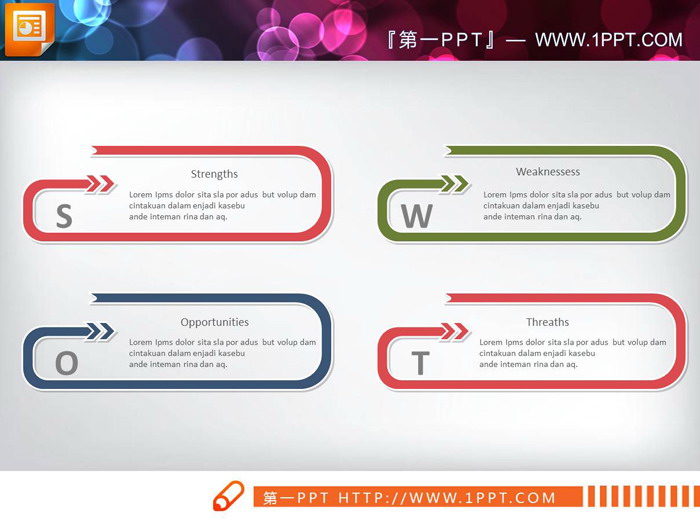 『第一PPT』— WWW.1PPT.COM

Strengths

S

Lorem Ipms dolor sita sla por adus but volup dam cintakuan dalam enjadi kasebu ande inteman rina dan aq.

Weaknessess

W

Lorem Ipms dolor sita sla por adus but volup dam cintakuan dalam enjadi kasebu ande inteman rina dan aq.

Opportunities

O

Lorem Ipms dolor sita sla por adus but volup dam cintakuan dalam enjadi kasebu ande inteman rina dan aq.

Threaths

T

Lorem Ipms dolor sita sla por adus but volup dam cintakuan dalam enjadi kasebu ande inteman rina dan aq.

第一PPT HTTP://WWW.1PPT.COM